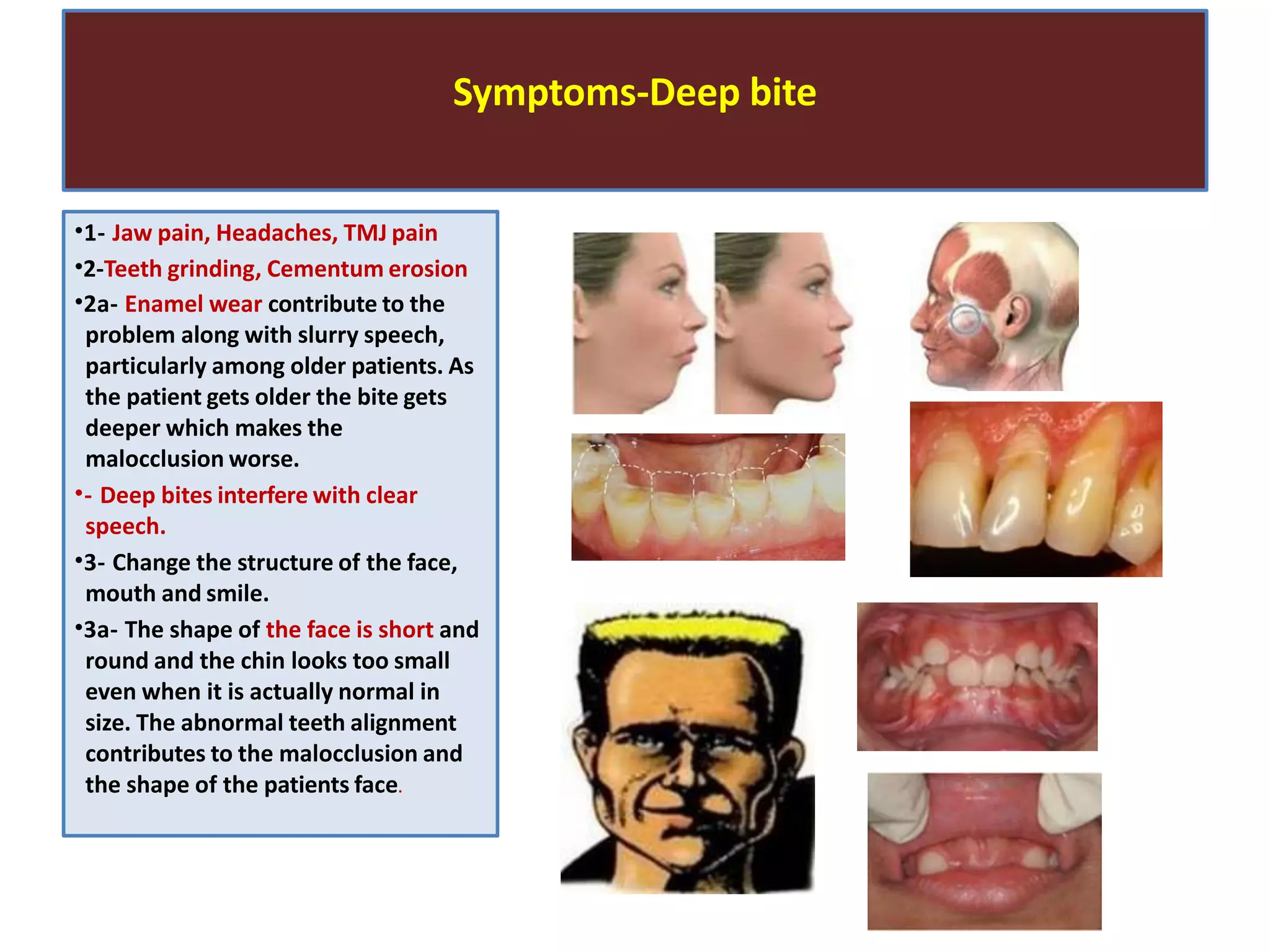 Symptoms-Deep bite

•1- Jaw pain, Headaches, TMJ pain

•2-Teeth grinding, Cementum erosion

•2a- Enamel wear contribute to the problem along with slurry speech, particularly among older patients. As the patient gets older the bite gets deeper which makes the malocclusion worse.

•- Deep bites interfere with clear speech.

•3- Change the structure of the face, mouth and smile.

•3a- The shape of the face is short and round and the chin looks too small even when it is actually normal in size. The abnormal teeth alignment contributes to the malocclusion and the shape of the patients face.